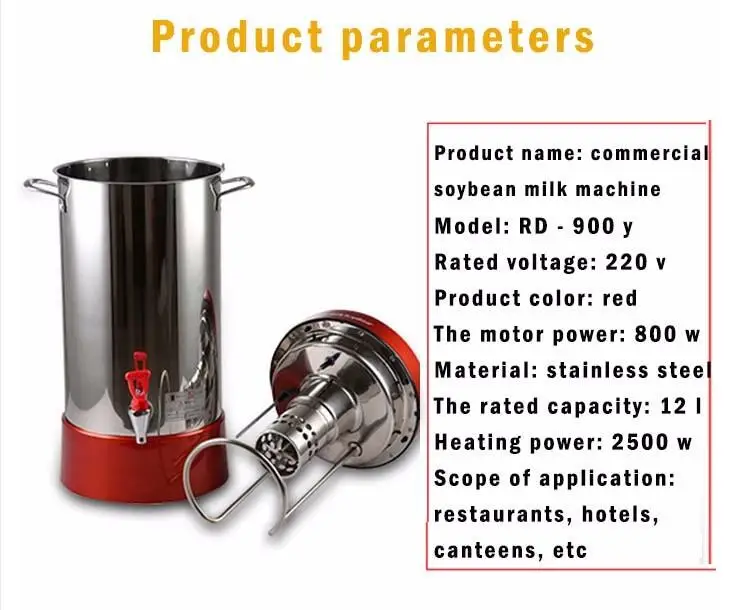 Product parameters

Product name: commercial soybean milk machine
Model: RD - 900 y
Rated voltage: 220 v
Product color: red
The motor power: 800 w
Material: stainless steel
The rated capacity: 12 l
Heating power: 2500 w
Scope of application: restaurants, hotels, canteens, etc